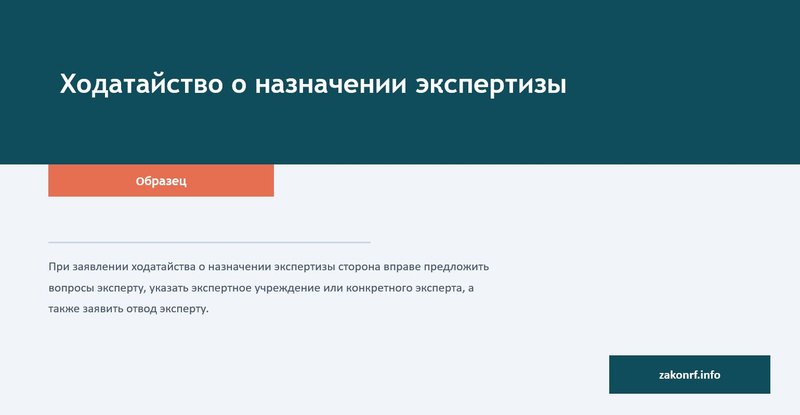 Ходатайство о назначении экспертизы

Образец

При заявлении ходатайства о назначении экспертизы сторона вправе предложить вопросы эксперту, указать экспертное учреждение или конкретного эксперта, а также заявить отвод эксперту.

zakonrf.info